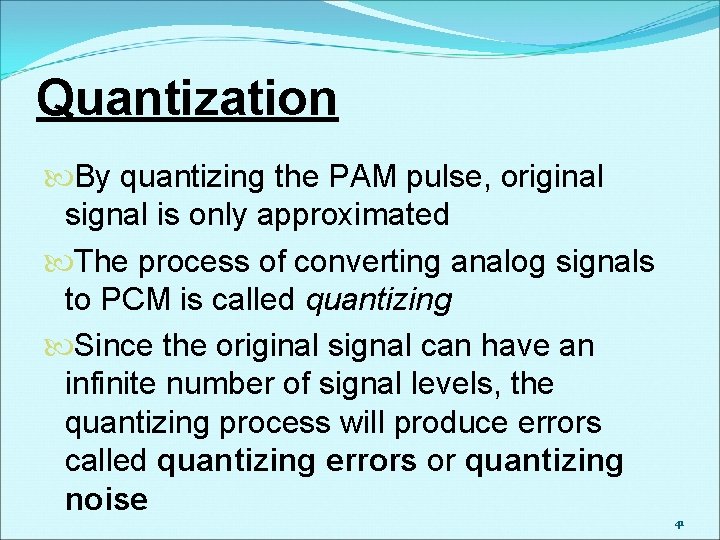 Quantization

By quantizing the PAM pulse, original signal is only approximated

The process of converting analog signals to PCM is called quantizing

Since the original signal can have an infinite number of signal levels, the quantizing process will produce errors called quantizing errors or quantizing noise

41